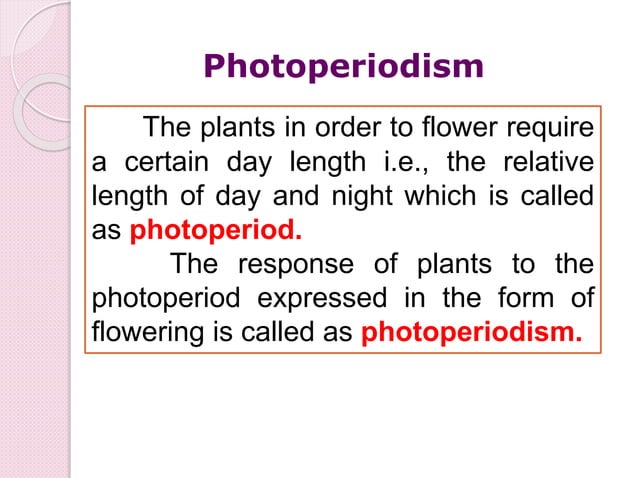 Photoperiodism

The plants in order to flower require a certain day length i.e., the relative length of day and night which is called as photoperiod.

The response of plants to the photoperiod expressed in the form of flowering is called as photoperiodism.